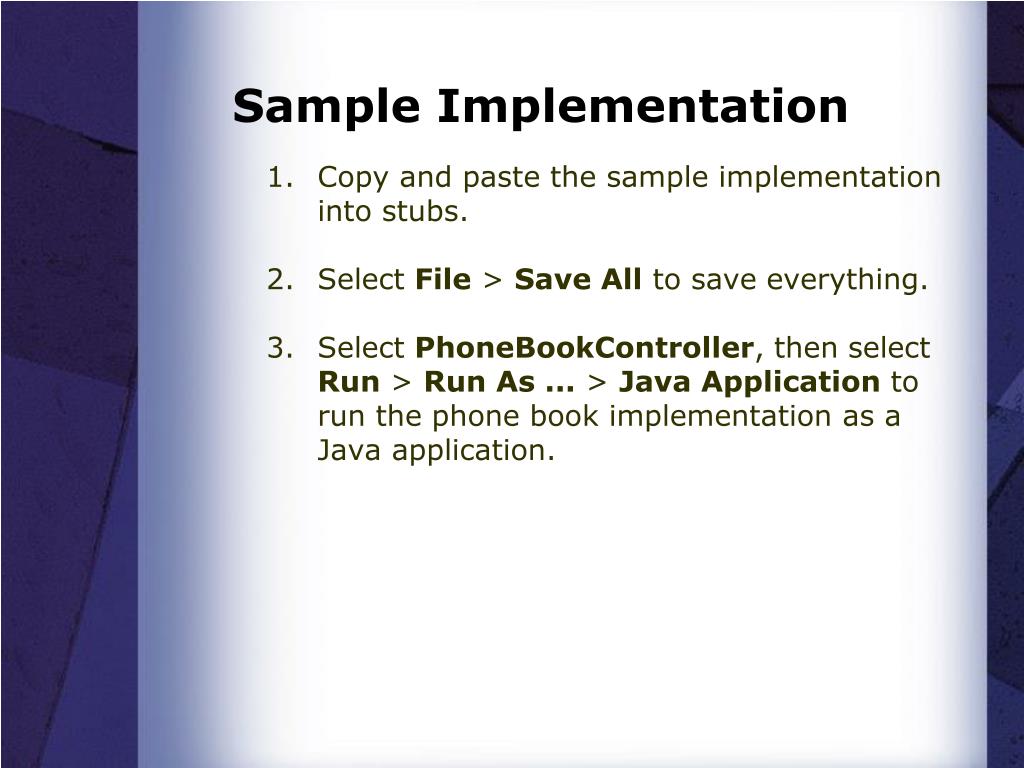 Sample Implementation

1. Copy and paste the sample implementation into stubs.

2. Select File > Save All to save everything.

3. Select PhoneBookController, then select Run > Run As ... > Java Application to run the phone book implementation as a Java application.